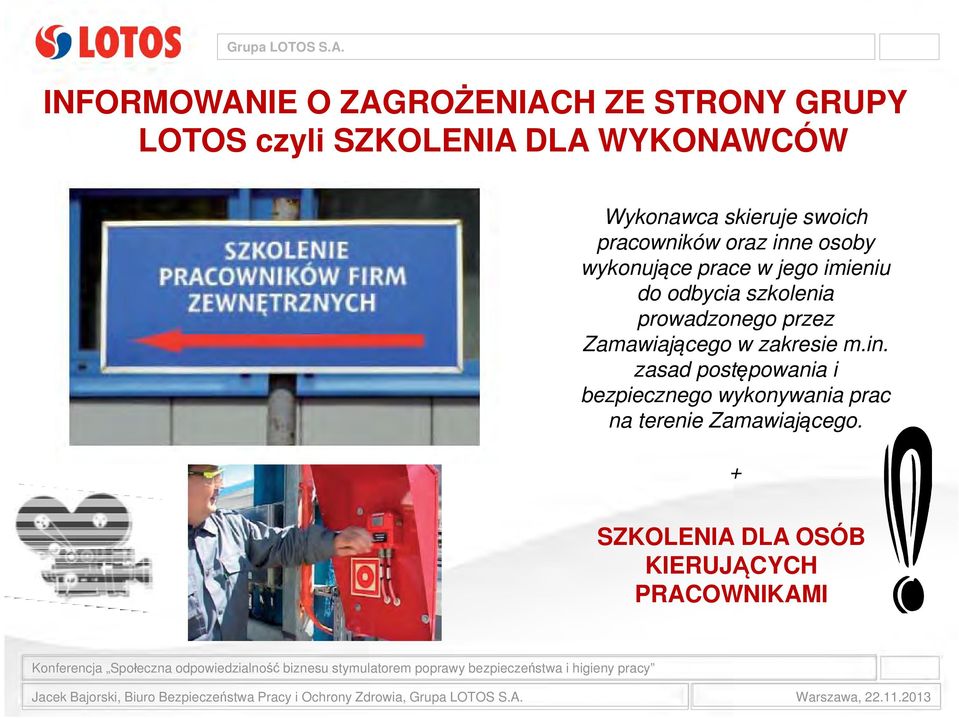 LOTOS

Grupa LOTOS S.A.

INFORMOWANIE O ZAGROŻENIACH ZE STRONY GRUPY LOTOS czyli SZKOLENIA DLA WYKONAWCÓW

SZKOLENIE PRACOWNIKÓW FIRM ZEWNĘTRZNYCH

Wykonawca skieruje swoich pracowników oraz inne osoby wykonujące prace w jego imieniu do odbycia szkolenia prowadzonego przez Zamawiającego w zakresie m.in. zasad postępowania i bezpiecznego wykonywania prac na terenie Zamawiającego.

+

SZKOLENIA DLA OSÓB KIERUJĄCYCH PRACOWNIKAMI

Konferencja „Społeczna odpowiedzialność biznesu stymulatorem poprawy bezpieczeństwa i higieny pracy"

Jacek Bajorski, Biuro Bezpieczeństwa Pracy i Ochrony Zdrowia, Grupa LOTOS S.A.

Warszawa, 22.11.2013